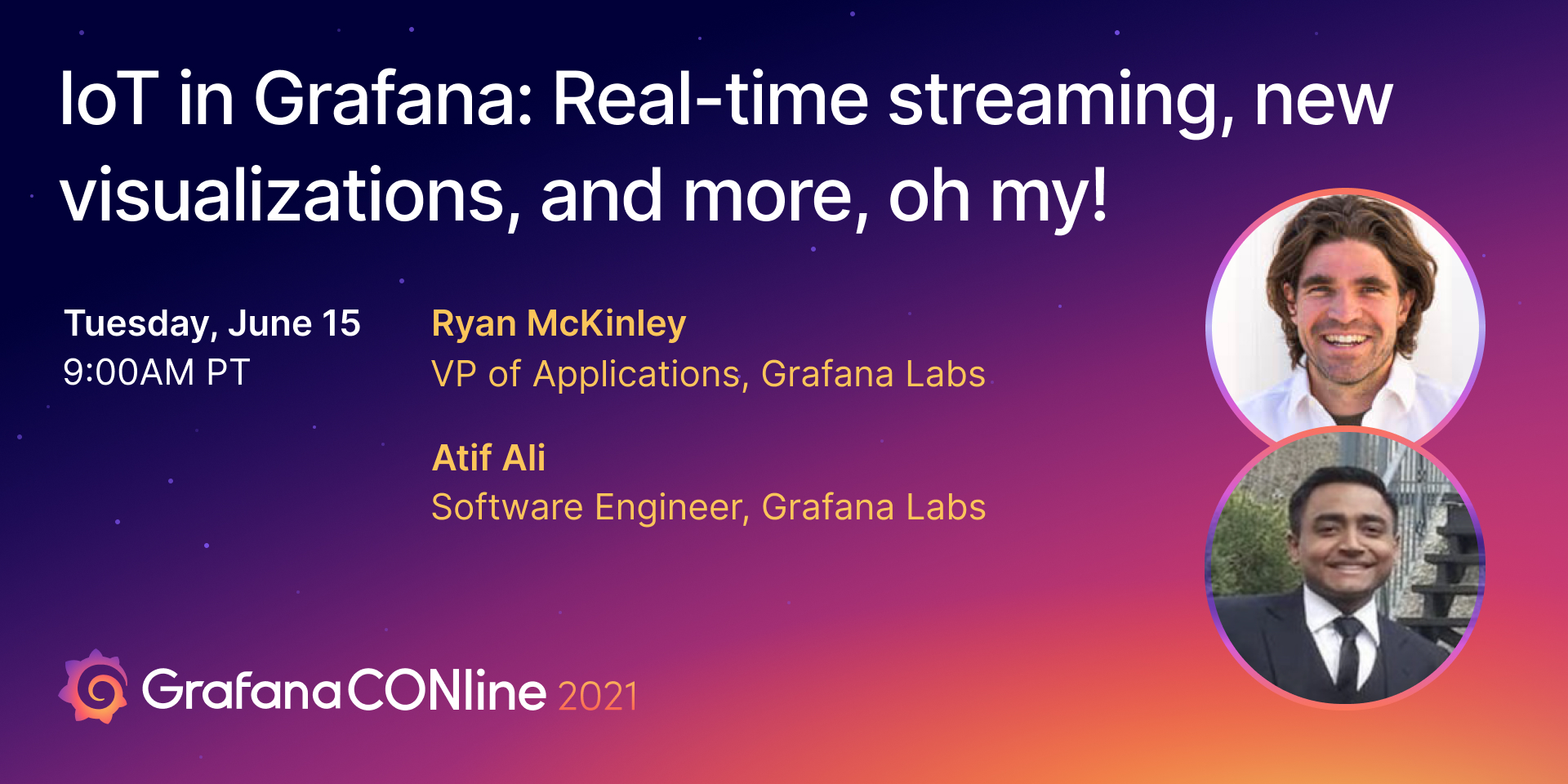 IoT in Grafana: Real-time streaming, new visualizations, and more, oh my!

Tuesday, June 15
9:00AM PT

Ryan McKinley
VP of Applications, Grafana Labs

Atif Ali
Software Engineer, Grafana Labs

GrafanaCONline 2021